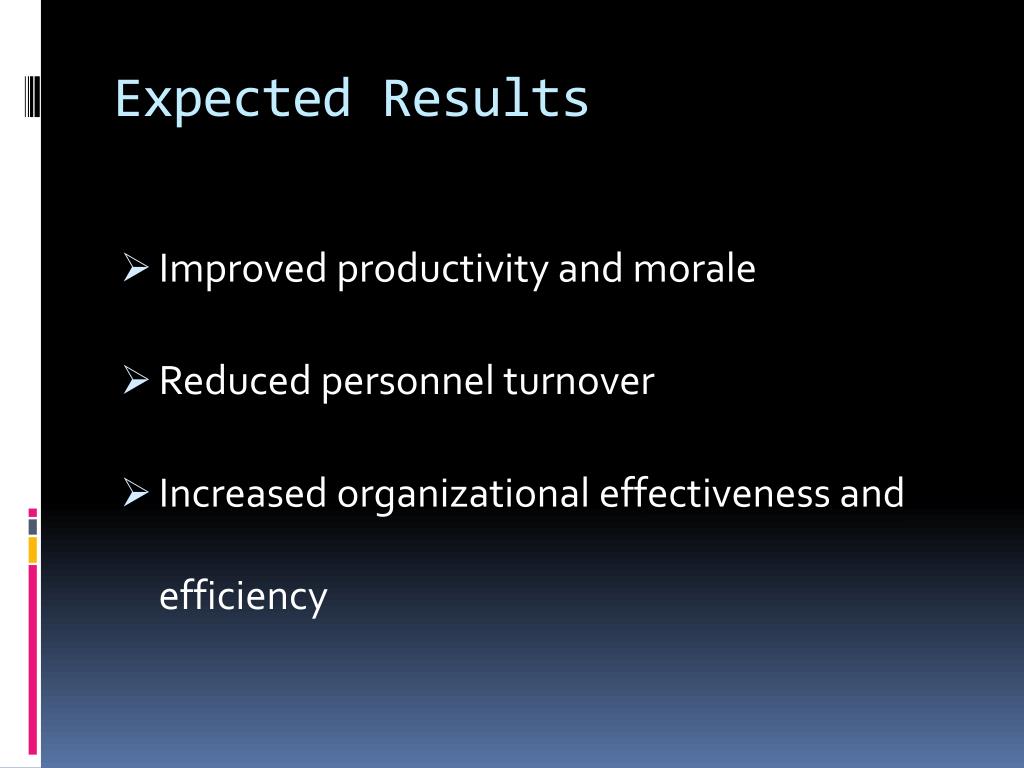 Expected Results

➢ Improved productivity and morale

➢ Reduced personnel turnover

➢ Increased organizational effectiveness and efficiency